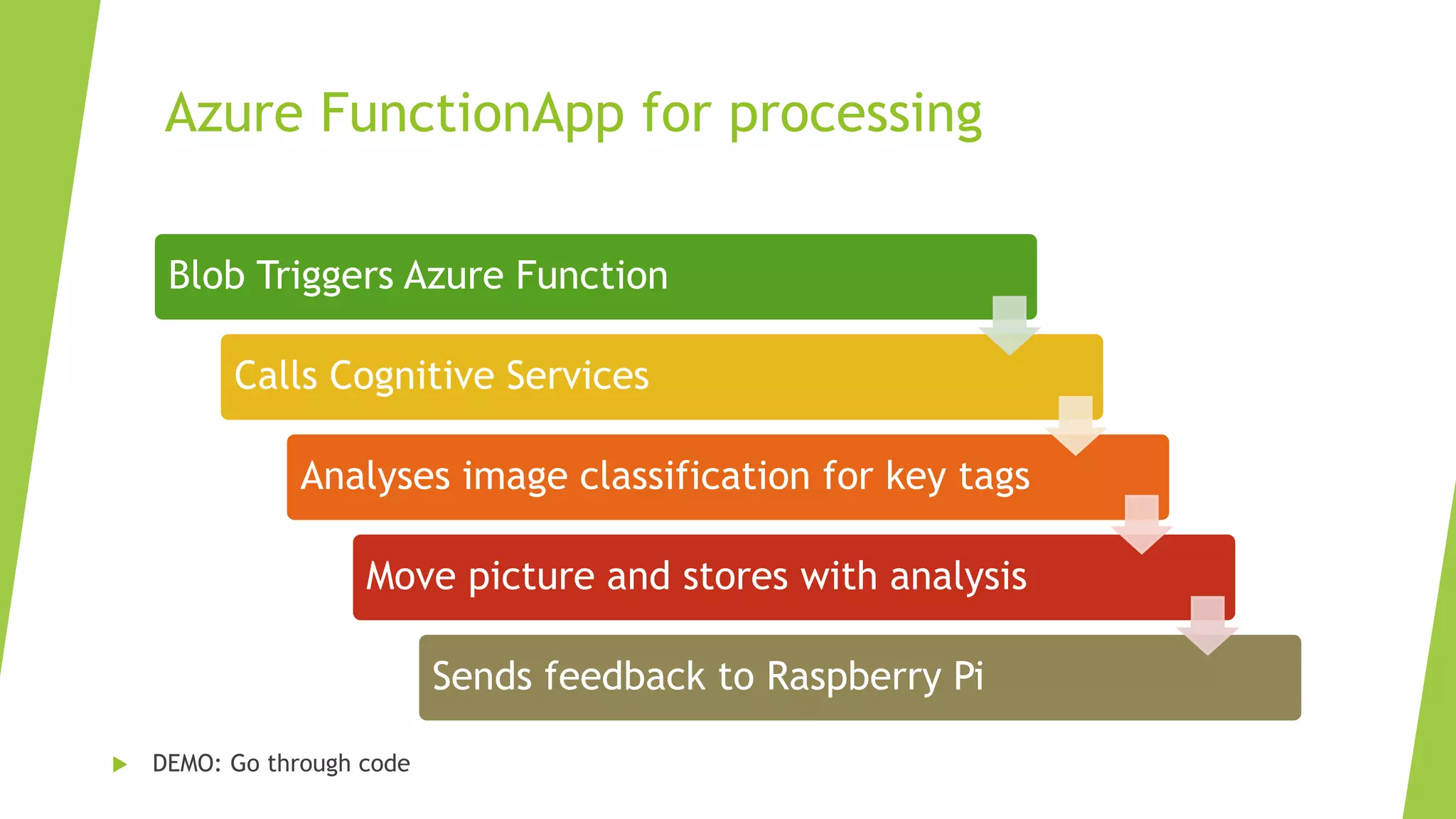 Azure FunctionApp for processing

Blob Triggers Azure Function

Calls Cognitive Services

Analyses image classification for key tags

Move picture and stores with analysis

Sends feedback to Raspberry Pi

DEMO: Go through code